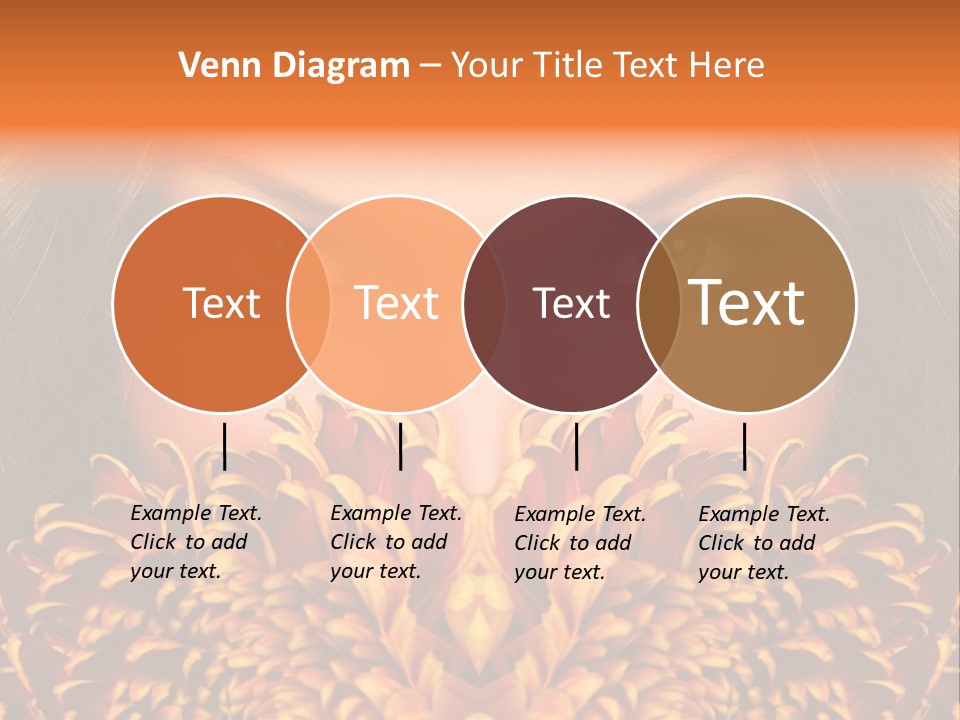 Venn Diagram – Your Title Text Here

Text

Text

Text

Text

Example Text. Click to add your text.

Example Text. Click to add your text.

Example Text. Click to add your text.

Example Text. Click to add your text.